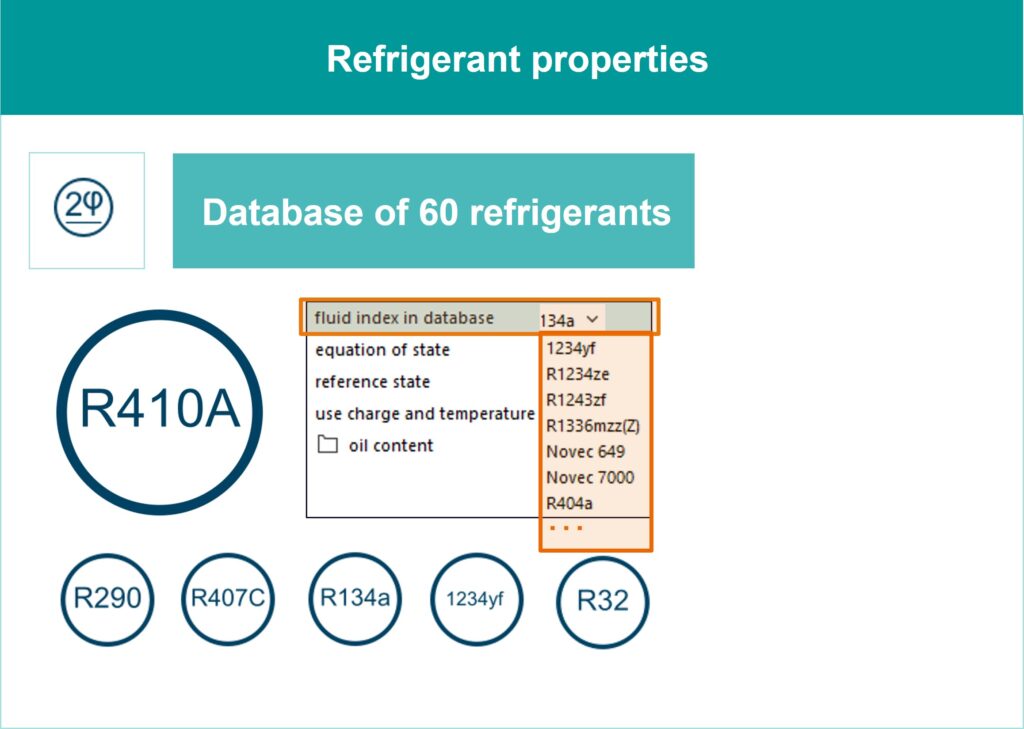 Refrigerant properties

2φ

Database of 60 refrigerants

R410A

fluid index in database 134a

equation of state

reference state

use charge and temperature

oil content

1234yf
R1234ze
R1243zf
R1336mzz(Z)
Novec 649
Novec 7000
R404a
...

R290 R407C R134a 1234yf R32